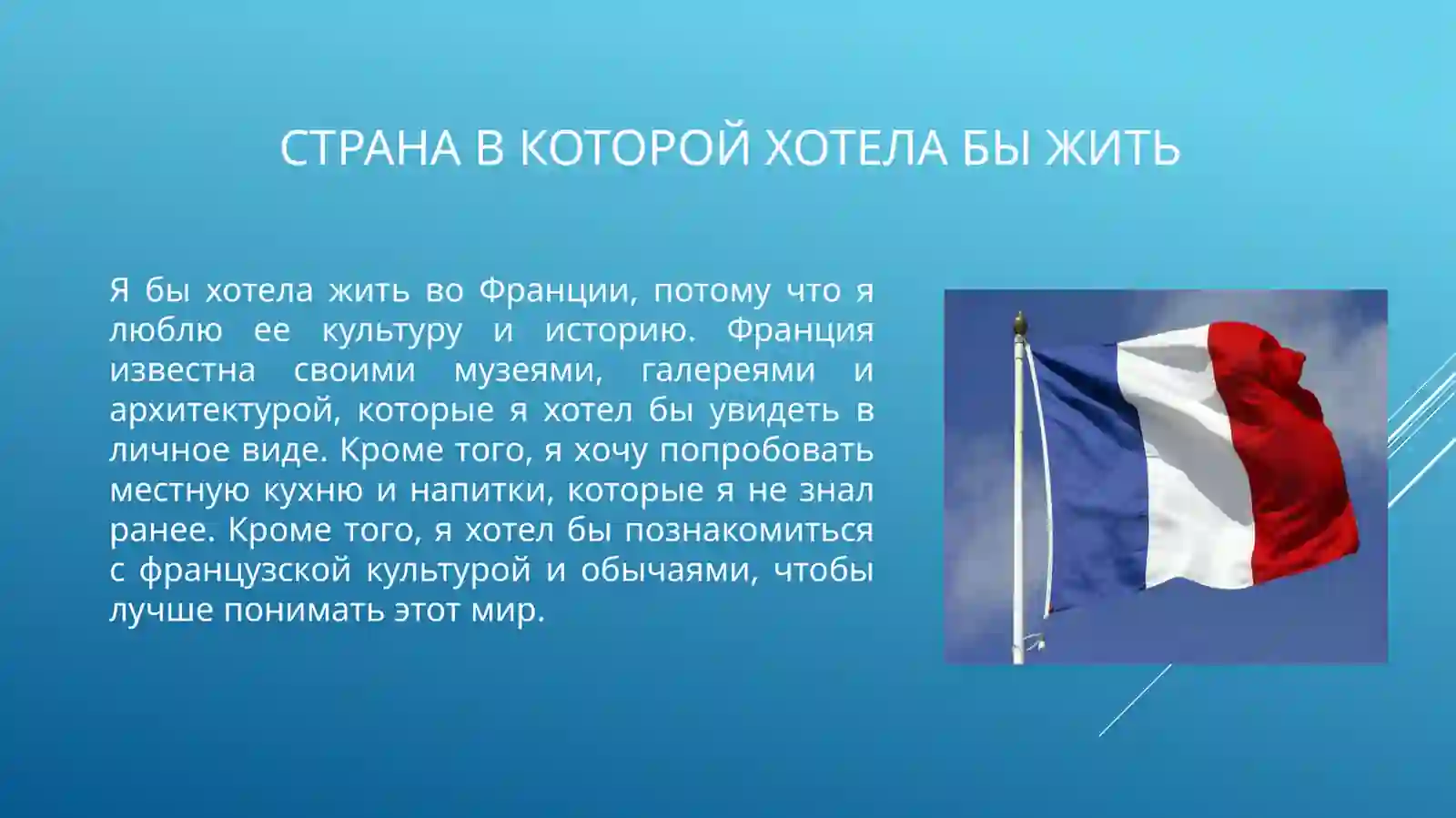 СТРАНА В КОТОРОЙ ХОТЕЛА БЫ ЖИТЬ

Я бы хотела жить во Франции, потому что я люблю ее культуру и историю. Франция известна своими музеями, галереями и архитектурой, которые я хотел бы увидеть в личное виде. Кроме того, я хочу попробовать местную кухню и напитки, которые я не знал ранее. Кроме того, я хотел бы познакомиться с французской культурой и обычаями, чтобы лучше понимать этот мир.